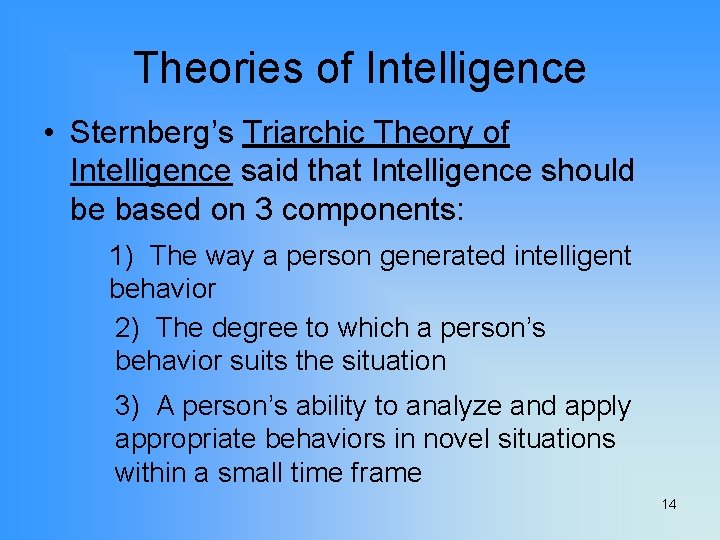 Theories of Intelligence

• Sternberg's Triarchic Theory of Intelligence said that Intelligence should be based on 3 components:

1) The way a person generated intelligent behavior

2) The degree to which a person's behavior suits the situation

3) A person's ability to analyze and apply appropriate behaviors in novel situations within a small time frame

14